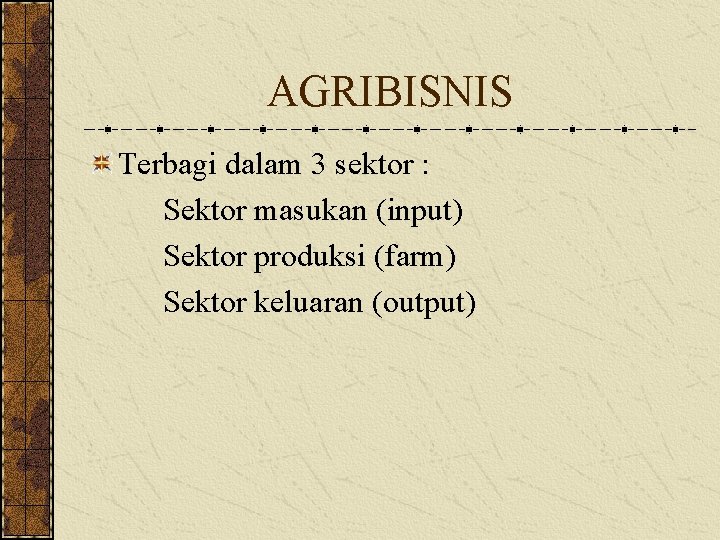 AGRIBISNIS

Terbagi dalam 3 sektor :

Sektor masukan (input)

Sektor produksi (farm)

Sektor keluaran (output)